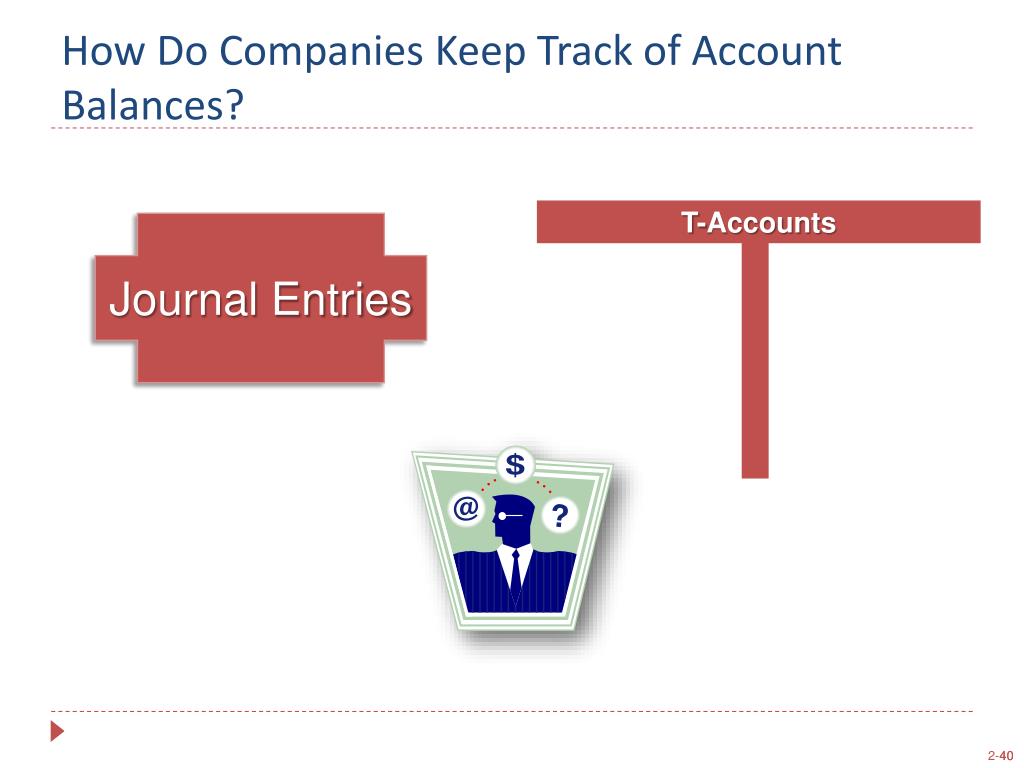 How Do Companies Keep Track of Account Balances?

Journal Entries

T-Accounts

$

@

?

2-40